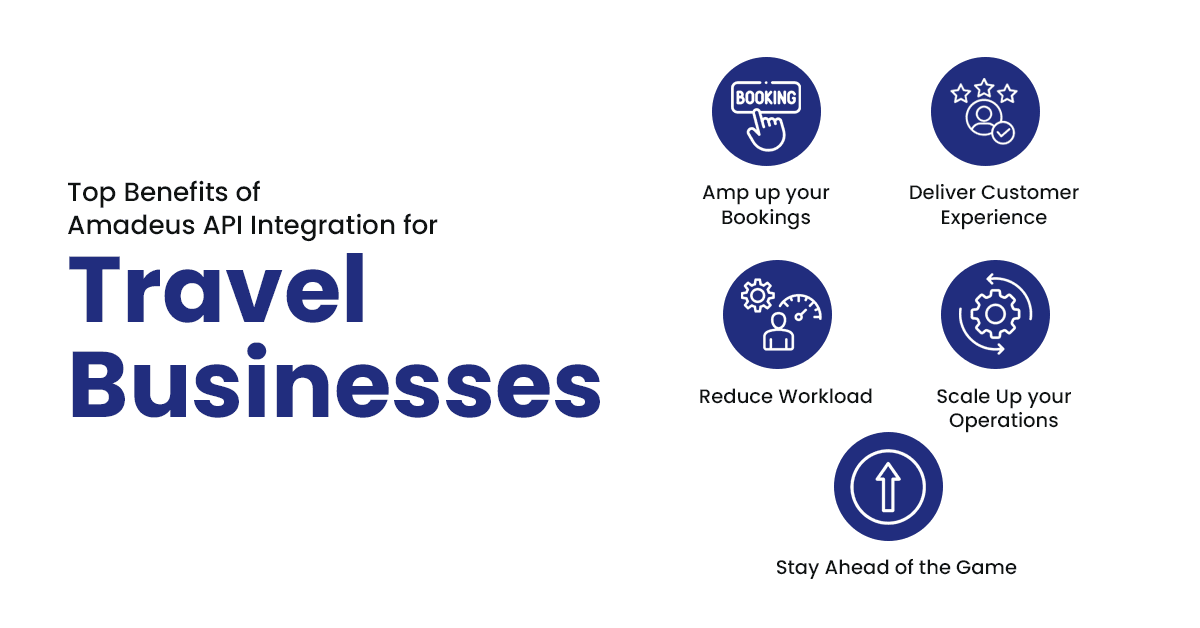 Top Benefits of
Amadeus API Integration for

Travel Businesses

BOOKING

Amp up your Bookings

Deliver Customer Experience

Reduce Workload

Scale Up your Operations

Stay Ahead of the Game